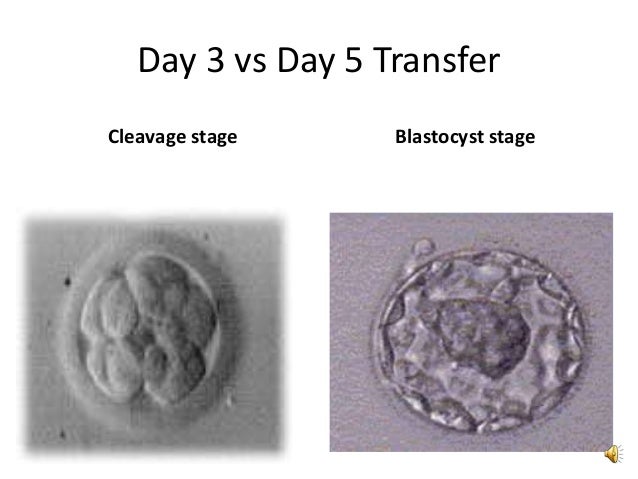 Day 3 vs Day 5 Transfer

Cleavage stage

Blastocyst stage